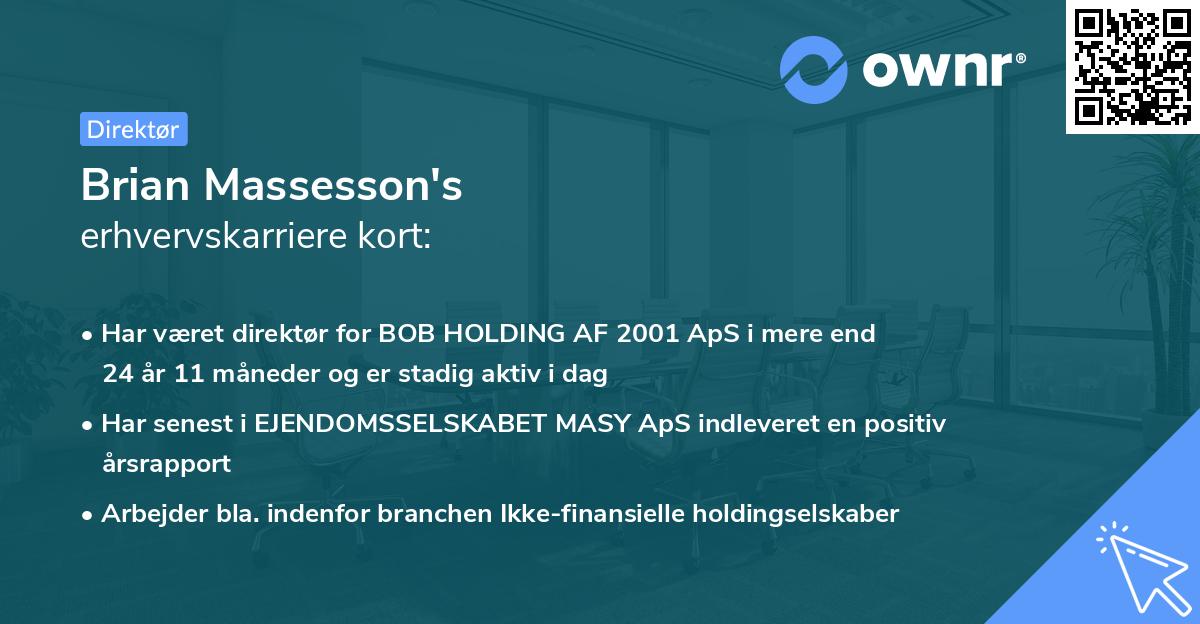 ownr®

Direktør

Brian Massesson's
erhvervskarriere kort:

• Har været direktør for BOB HOLDING AF 2001 ApS i mere end 24 år 11 måneder og er stadig aktiv i dag

• Har senest i EJENDOMSSELSKABET MASY ApS indleveret en positiv årsrapport

• Arbejder bla. indenfor branchen Ikke-finansielle holdingselskaber